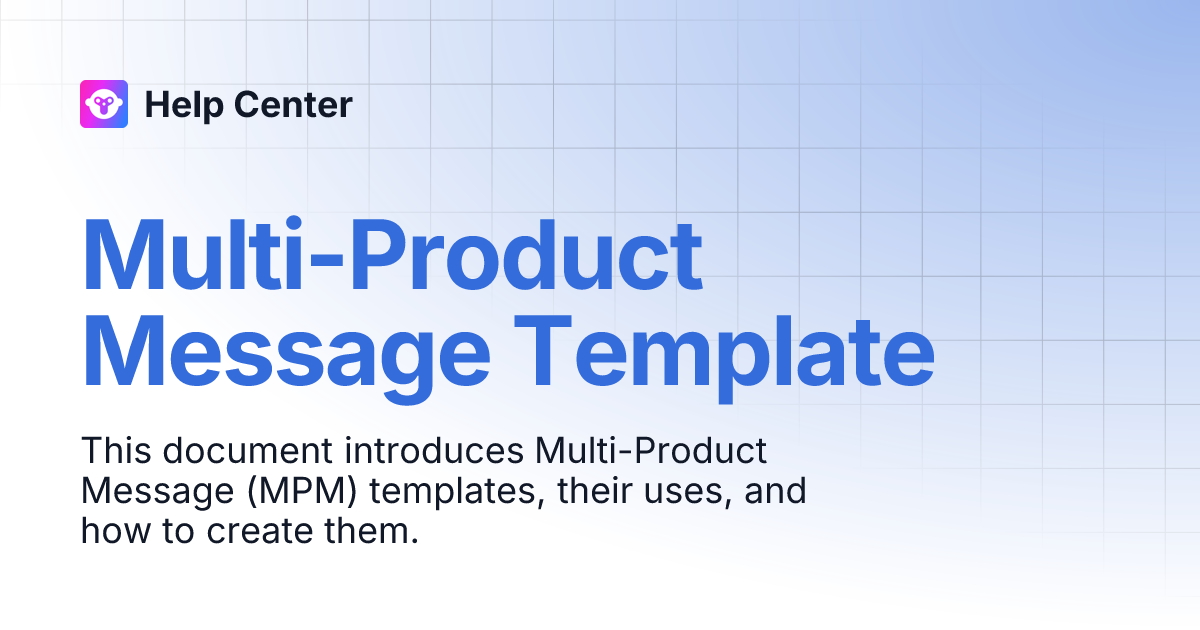 Help Center

Multi-Product Message Template

This document introduces Multi-Product Message (MPM) templates, their uses, and how to create them.